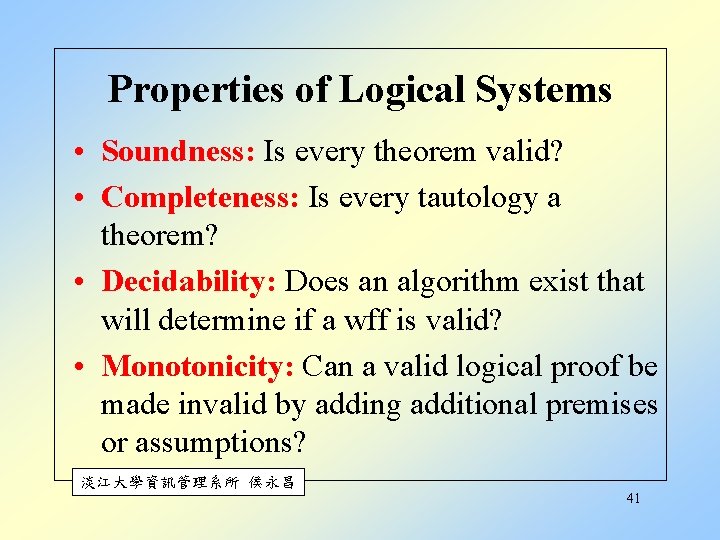 Properties of Logical Systems

• Soundness: Is every theorem valid?

• Completeness: Is every tautology a theorem?

• Decidability: Does an algorithm exist that will determine if a wff is valid?

• Monotonicity: Can a valid logical proof be made invalid by adding additional premises or assumptions?

淡江大學資訊管理系所 侯永昌

41